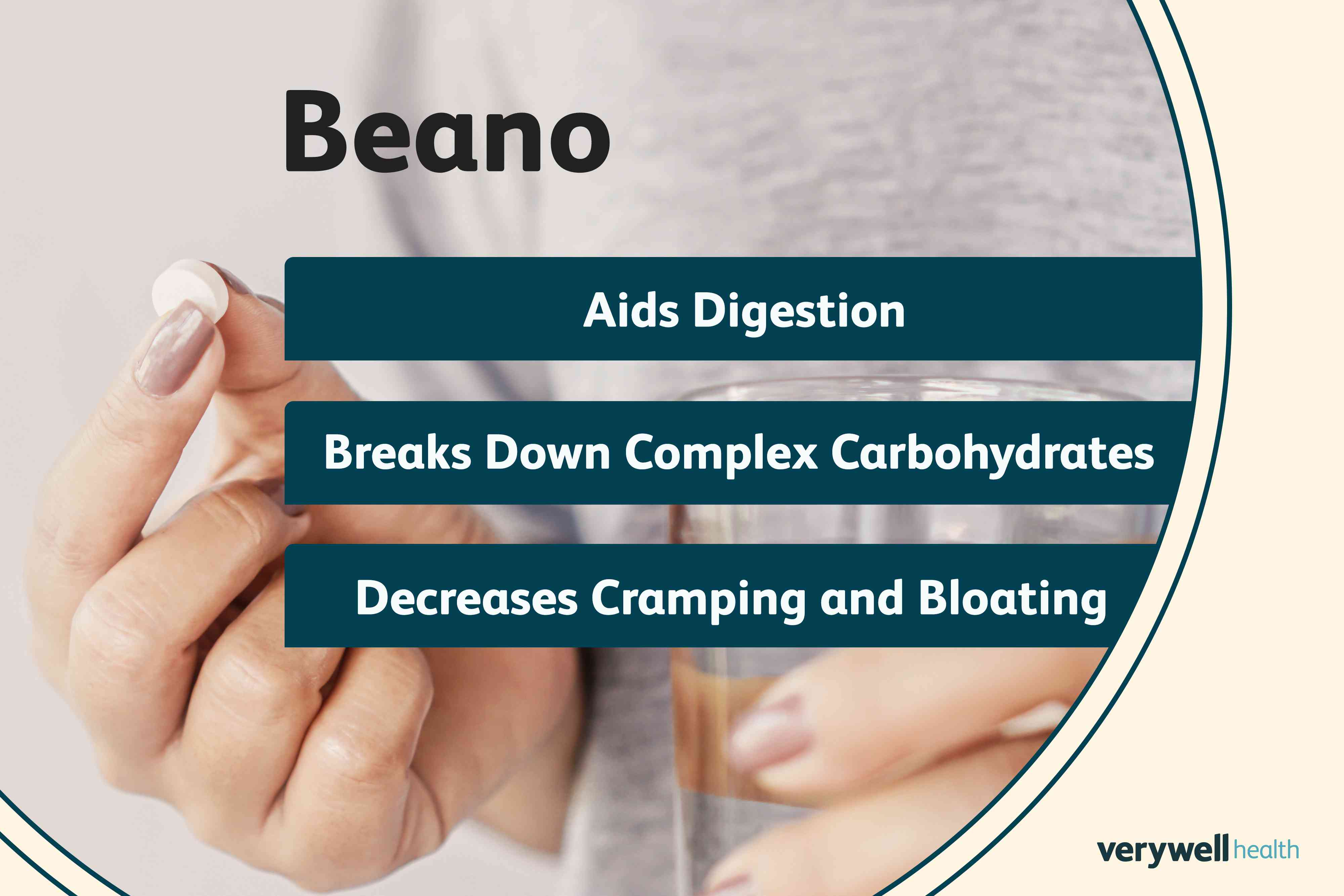 Beano

Aids Digestion

Breaks Down Complex Carbohydrates

Decreases Cramping and Bloating

verywell health